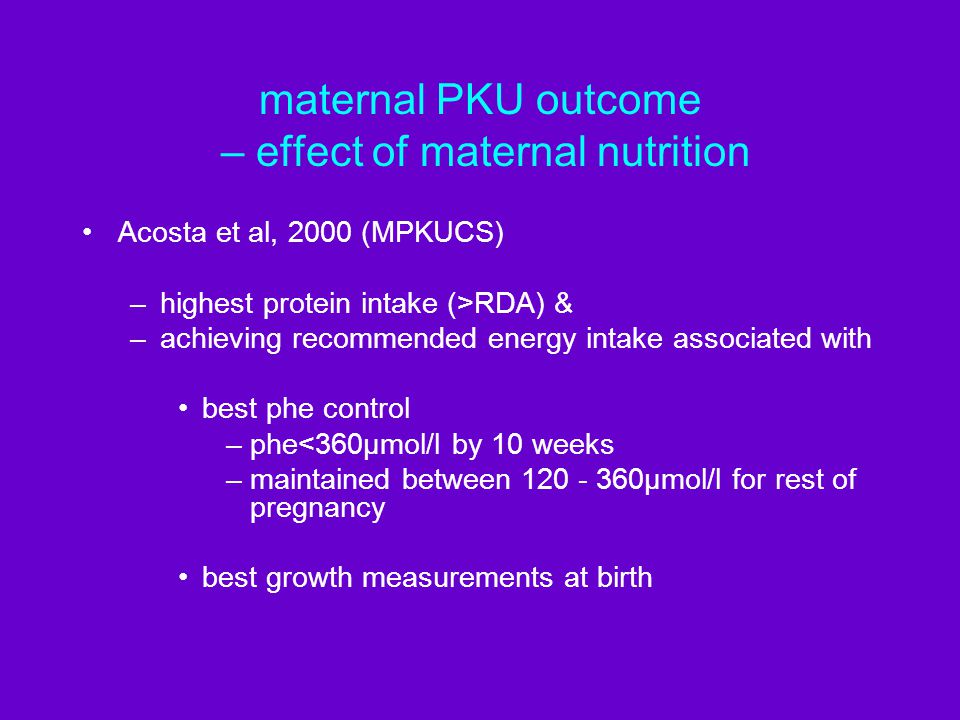 maternal PKU outcome
– effect of maternal nutrition

• Acosta et al, 2000 (MPKUCS)

– highest protein intake (>RDA) &
– achieving recommended energy intake associated with

• best phe control
– phe<360μmol/l by 10 weeks
– maintained between 120 - 360μmol/l for rest of pregnancy

• best growth measurements at birth